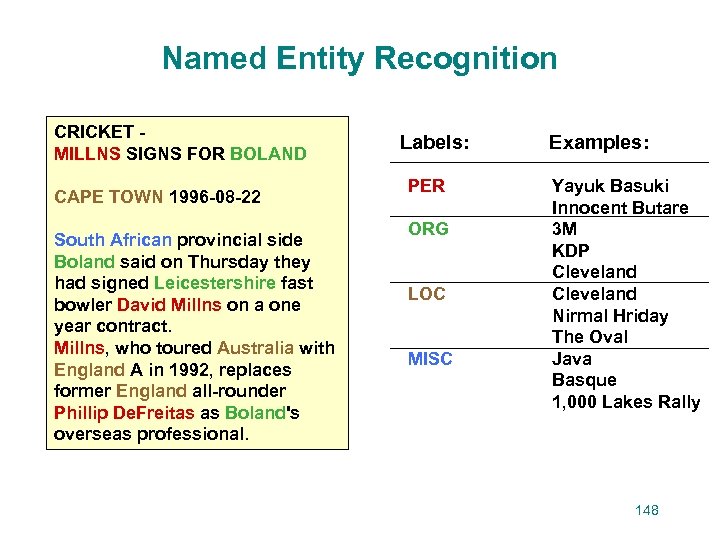 Named Entity Recognition

CRICKET -
MILLNS SIGNS FOR BOLAND

CAPE TOWN 1996-08-22

South African provincial side Boland said on Thursday they had signed Leicestershire fast bowler David Millns on a one year contract.
Millns, who toured Australia with England A in 1992, replaces former England all-rounder Phillip DeFreitas as Boland's overseas professional.

| Labels: | Examples: |
|---|---|
| PER | Yayuk Basuki<br>Innocent Butare |
| ORG | 3M<br>KDP<br>Cleveland |
| LOC | Cleveland<br>Nirmal Hriday<br>The Oval |
| MISC | Java<br>Basque<br>1,000 Lakes Rally |

148